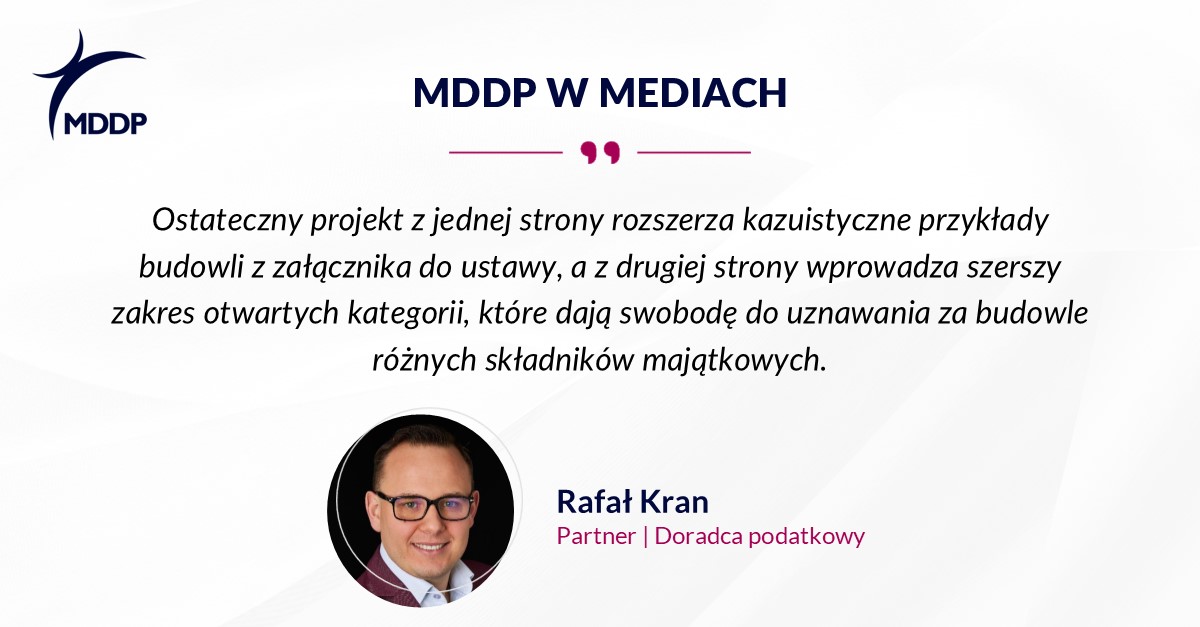 MDDP

MDDP W MEDIACH

Ostateczny projekt z jednej strony rozszerza kazuistyczne przykłady budowli z załącznika do ustawy, a z drugiej strony wprowadza szerszy zakres otwartych kategorii, które dają swobodę do uznawania za budowle różnych składników majątkowych.

Rafał Kran
Partner | Doradca podatkowy